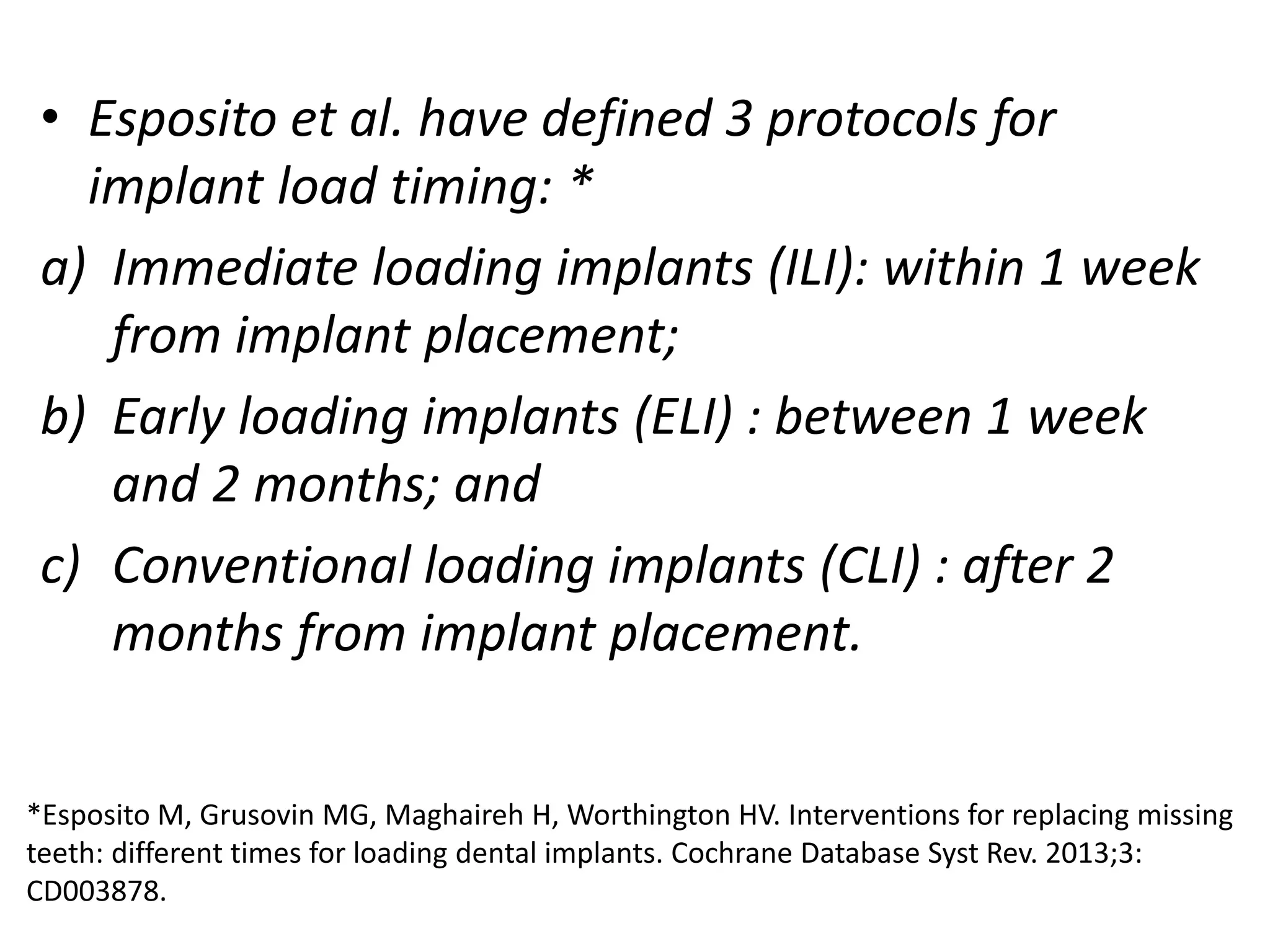 • Esposito et al. have defined 3 protocols for implant load timing: *

a) Immediate loading implants (ILI): within 1 week from implant placement;

b) Early loading implants (ELI) : between 1 week and 2 months; and

c) Conventional loading implants (CLI) : after 2 months from implant placement.

*Esposito M, Grusovin MG, Maghaireh H, Worthington HV. Interventions for replacing missing teeth: different times for loading dental implants. Cochrane Database Syst Rev. 2013;3: CD003878.